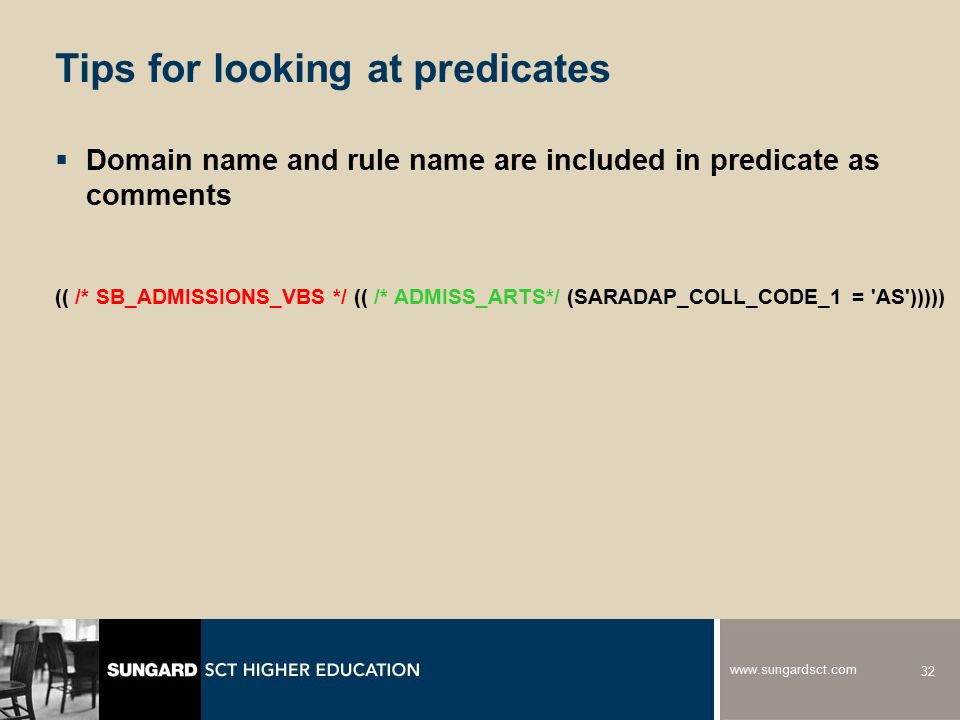 Tips for looking at predicates

▪ Domain name and rule name are included in predicate as comments

(( /* SB_ADMISSIONS_VBS */ (( /* ADMISS_ARTS*/ (SARADAP_COLL_CODE_1 = 'AS')))))

SUNGARD SCT HIGHER EDUCATION

www.sungardsct.com

32